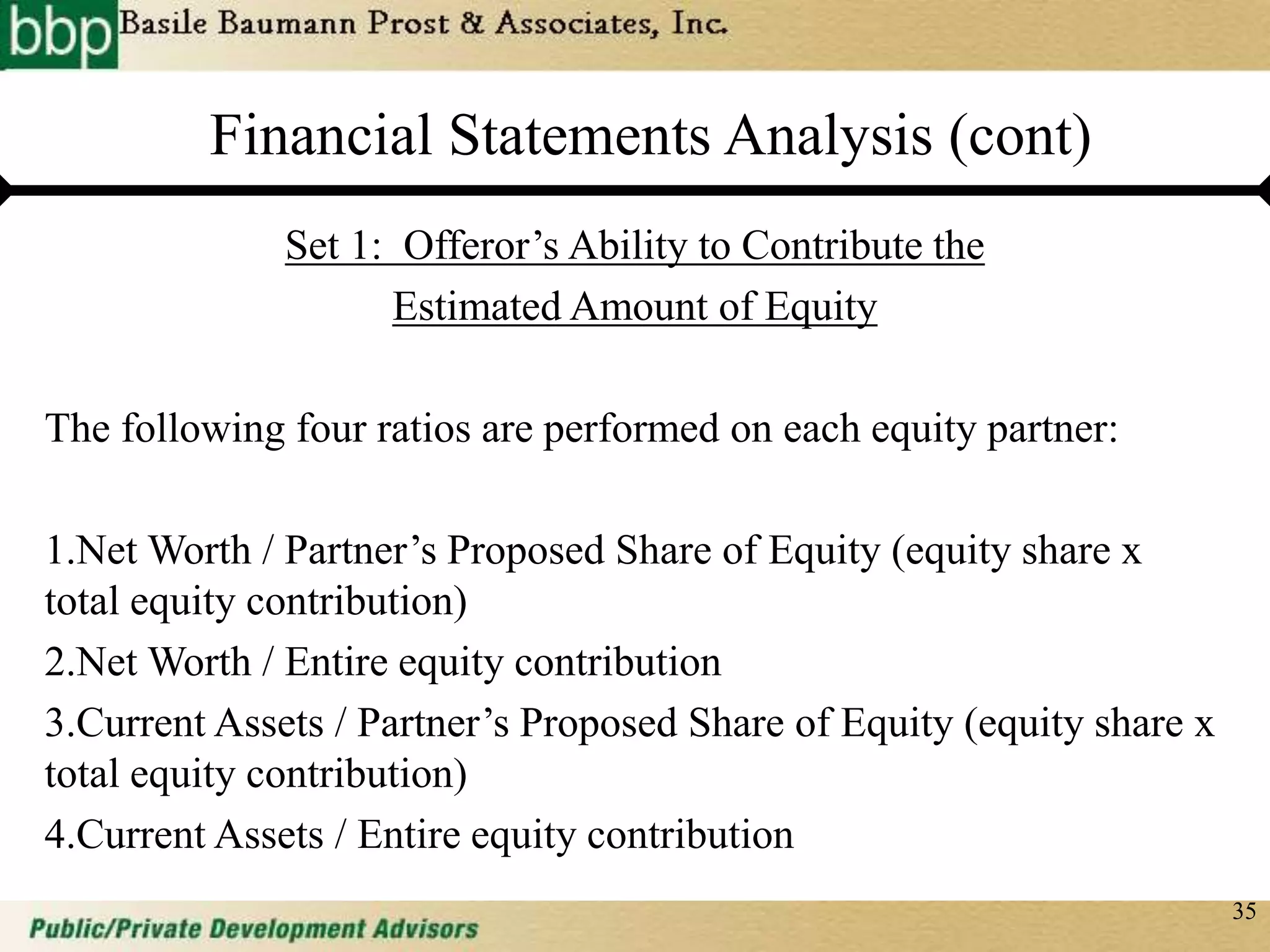 bbp Basile Baumann Prost & Associates, Inc.

Financial Statements Analysis (cont)

Set 1: Offeror’s Ability to Contribute the Estimated Amount of Equity

The following four ratios are performed on each equity partner:

1.Net Worth / Partner’s Proposed Share of Equity (equity share x total equity contribution)
2.Net Worth / Entire equity contribution
3.Current Assets / Partner’s Proposed Share of Equity (equity share x total equity contribution)
4.Current Assets / Entire equity contribution

35

Public/Private Development Advisors